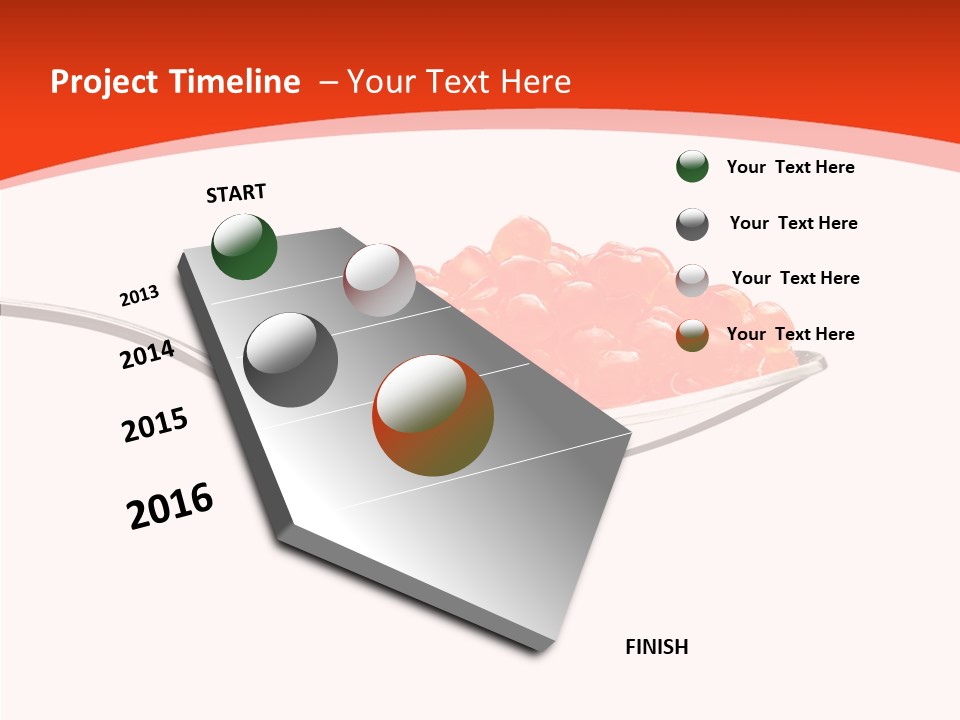 Project Timeline – Your Text Here

START

2013

2014

2015

2016

FINISH

Your Text Here

Your Text Here

Your Text Here

Your Text Here